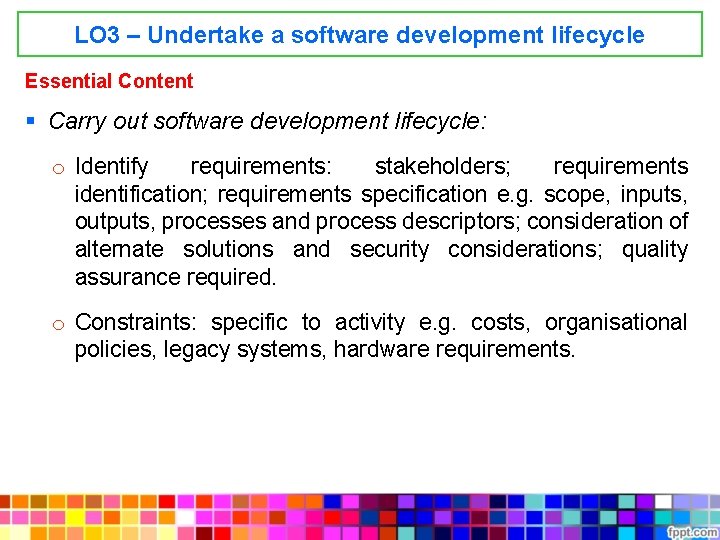 LO3 – Undertake a software development lifecycle

Essential Content

▪ Carry out software development lifecycle:

o Identify requirements: stakeholders; requirements identification; requirements specification e.g. scope, inputs, outputs, processes and process descriptors; consideration of alternate solutions and security considerations; quality assurance required.

o Constraints: specific to activity e.g. costs, organisational policies, legacy systems, hardware requirements.

fppt.com